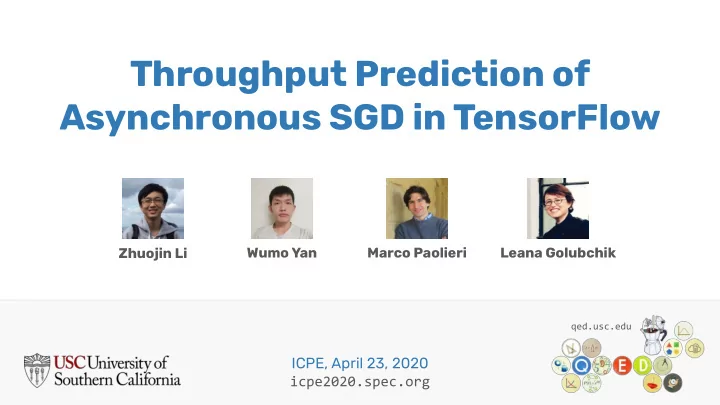 Throughput Prediction of Asynchronous SGD in TensorFlow

Zhuojin Li
Wumo Yan
Marco Paolieri
Leana Golubchik

USC University of Southern California

ICPE, April 23, 2020
icpe2020.spec.org

qed.usc.edu
Q E D